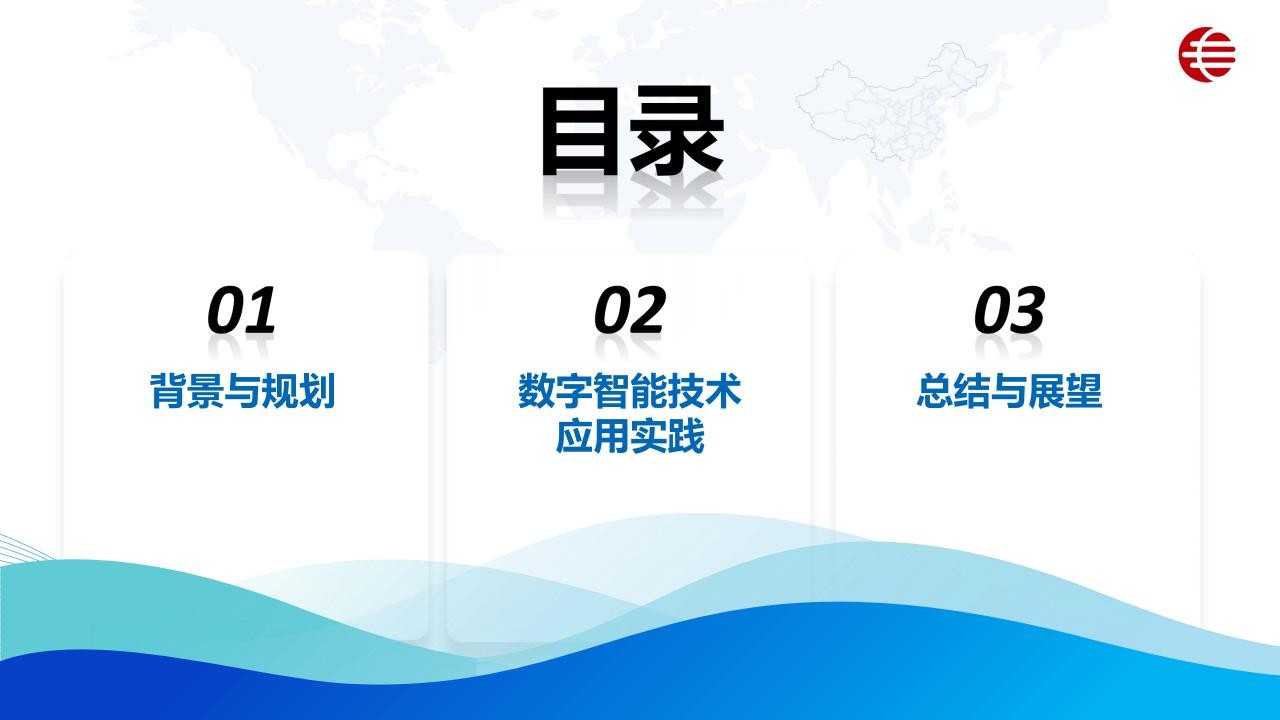 目录

01
背景与规划

02
数字智能技术应用实践

03
总结与展望